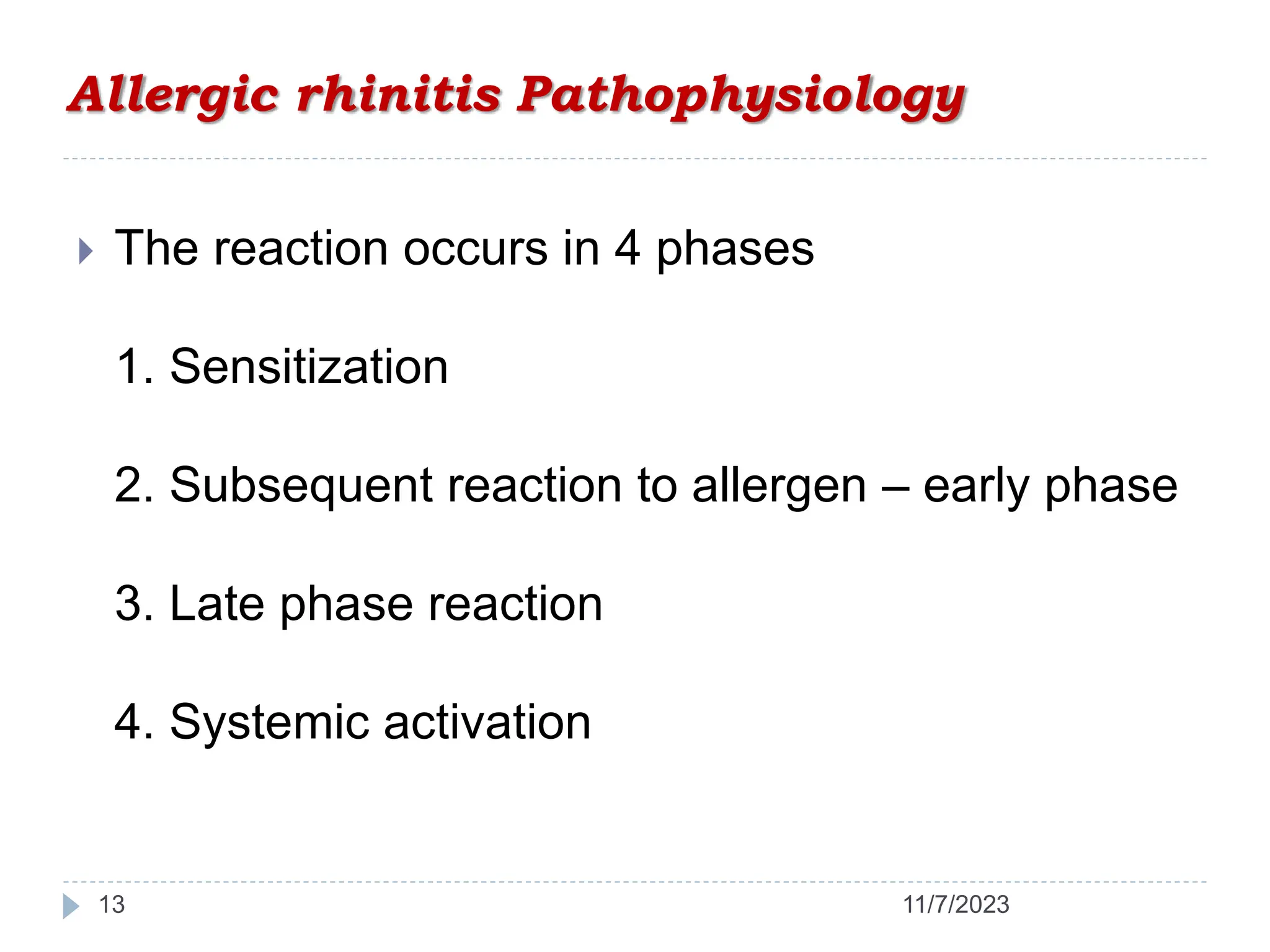 Allergic rhinitis Pathophysiology

The reaction occurs in 4 phases

1. Sensitization

2. Subsequent reaction to allergen – early phase

3. Late phase reaction

4. Systemic activation

13

11/7/2023